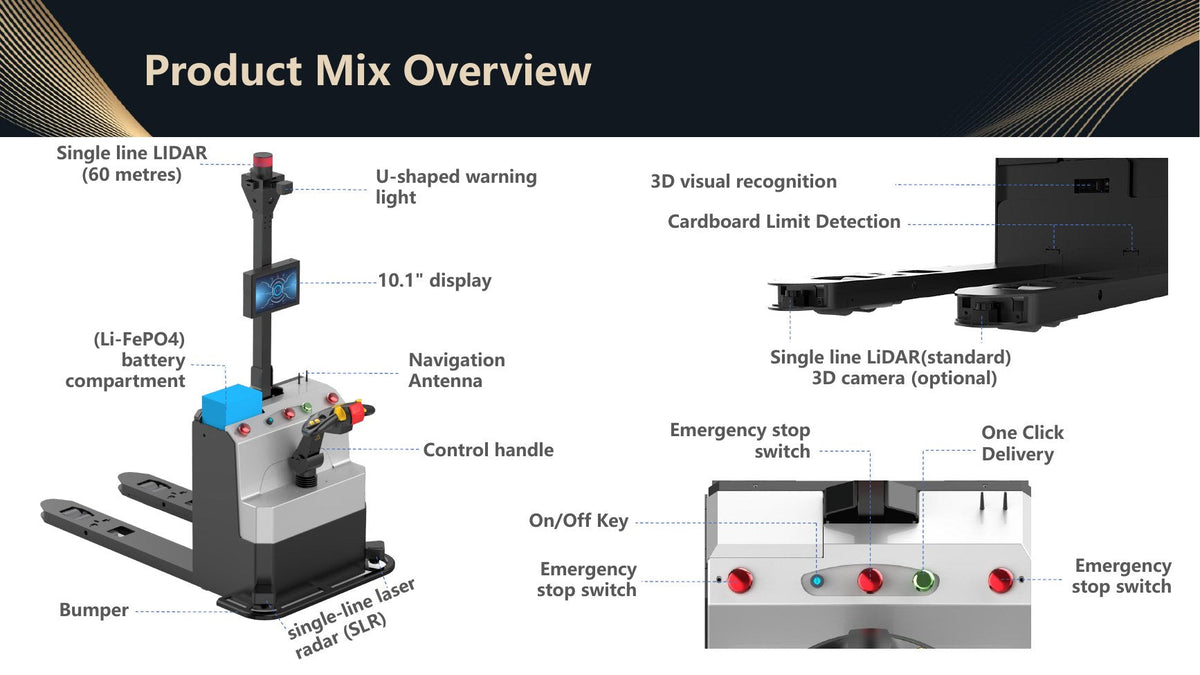 Product Mix Overview

Single line LIDAR
(60 metres)

U-shaped warning
light

10.1" display

(Li-FePO4)
battery
compartment

Navigation
Antenna

Control handle

Bumper

single-line laser
radar (SLR)

3D visual recognition

Cardboard Limit Detection

Single line LiDAR(standard)
3D camera (optional)

Emergency stop
switch

One Click
Delivery

On/Off Key

Emergency
stop switch

Emergency
stop switch